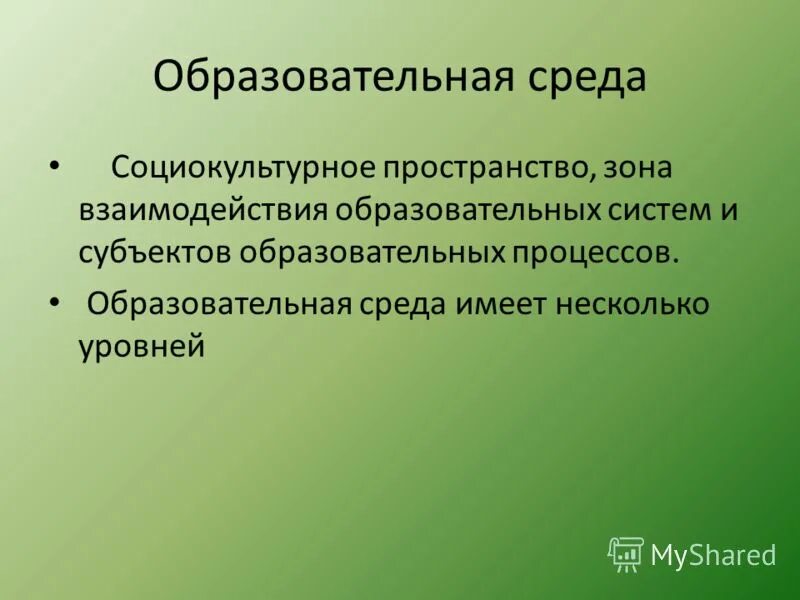 Образовательная среда

• Социокультурное пространство, зона взаимодействия образовательных систем и субъектов образовательных процессов.

• Образовательная среда имеет несколько уровней

MyShared